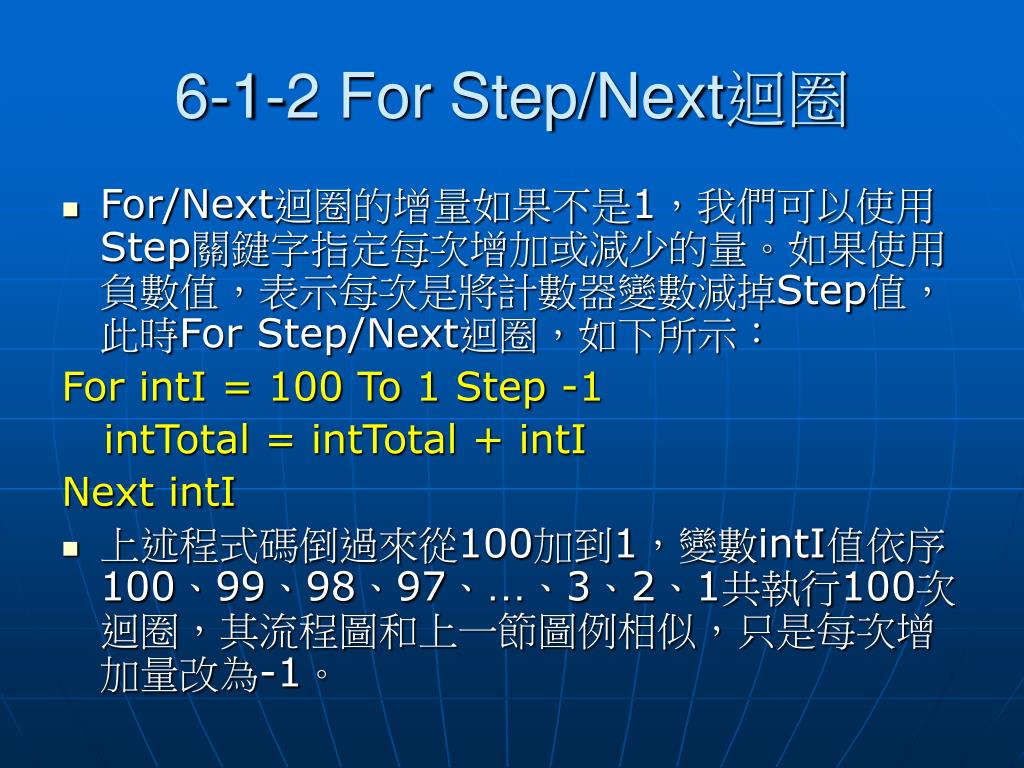 6-1-2 For Step/Next迴圈

For/Next迴圈的增量如果不是1，我們可以使用Step關鍵字指定每次增加或減少的量。如果使用負數值，表示每次是將計數器變數減掉Step值，此時For Step/Next迴圈，如下所示：

For intI = 100 To 1 Step -1
  intTotal = intTotal + intI
Next intI

上述程式碼倒過來從100加到1，變數intI值依序100、99、98、97、…、3、2、1共執行100次迴圈，其流程圖和上一節圖例相似，只是每次增加量改為-1。